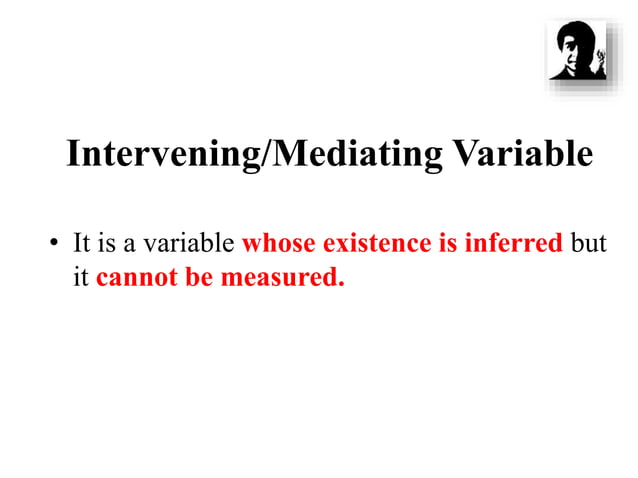 Intervening/Mediating Variable

• It is a variable whose existence is inferred but it cannot be measured.